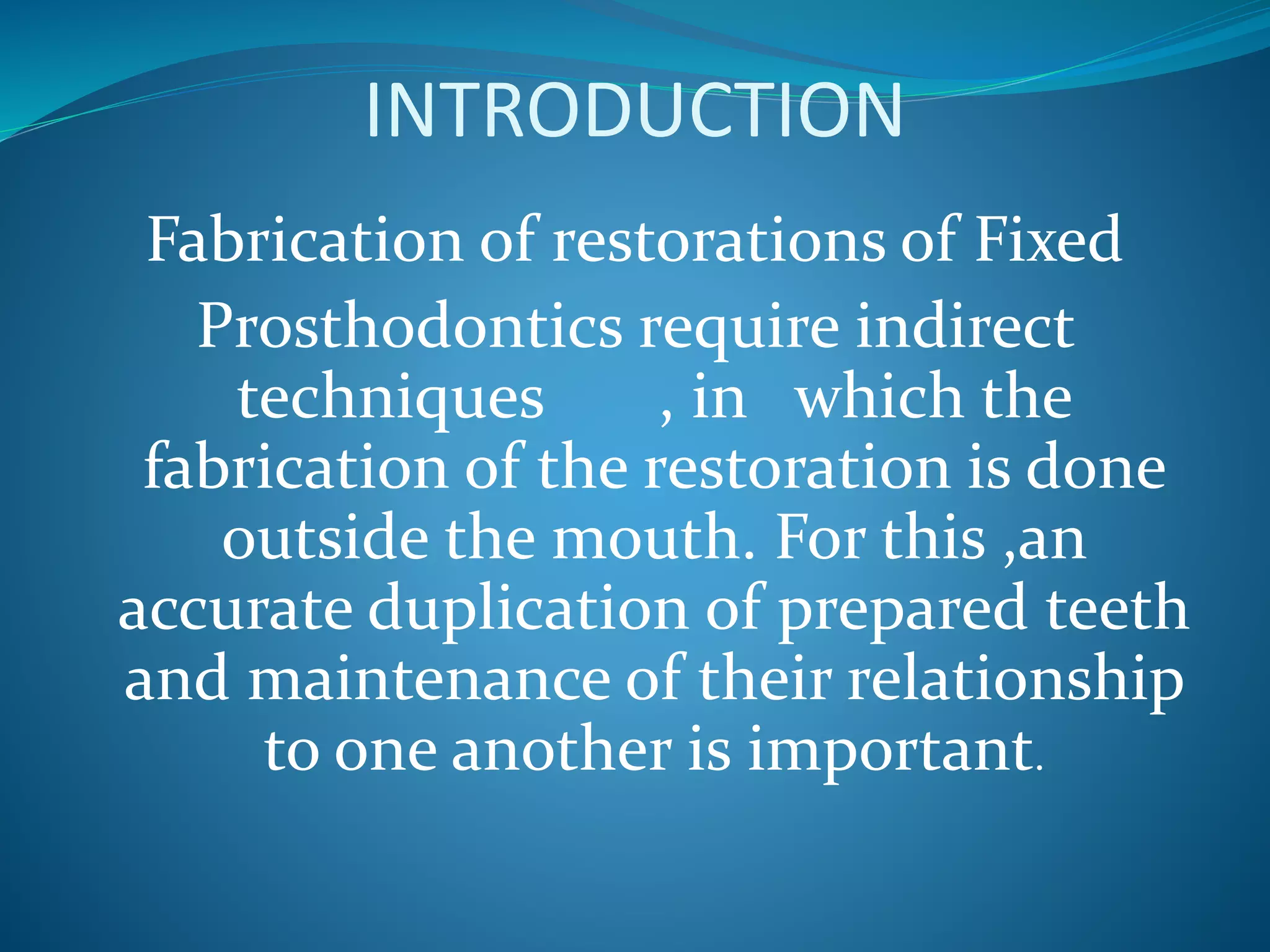 INTRODUCTION

Fabrication of restorations of Fixed Prosthodontics require indirect techniques , in which the fabrication of the restoration is done outside the mouth. For this ,an accurate duplication of prepared teeth and maintenance of their relationship to one another is important.